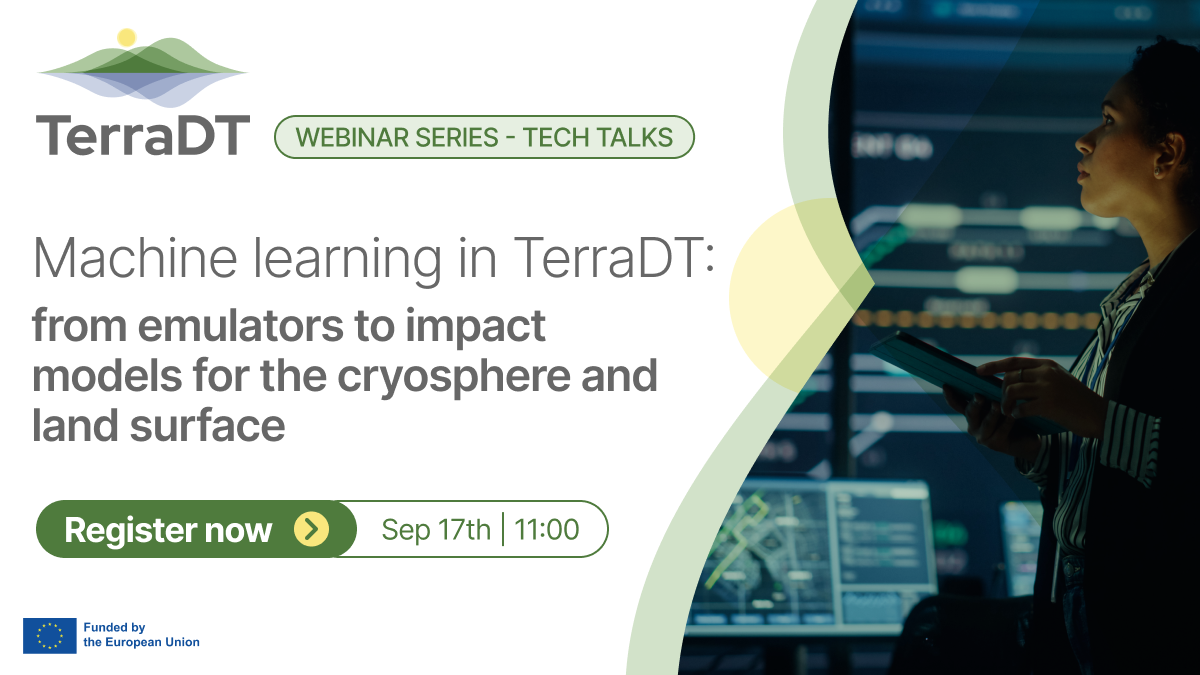 TerraDT

WEBINAR SERIES - TECH TALKS

Machine learning in TerraDT:
from emulators to impact models for the cryosphere and land surface

Register now

Sep 17th | 11:00

Funded by the European Union